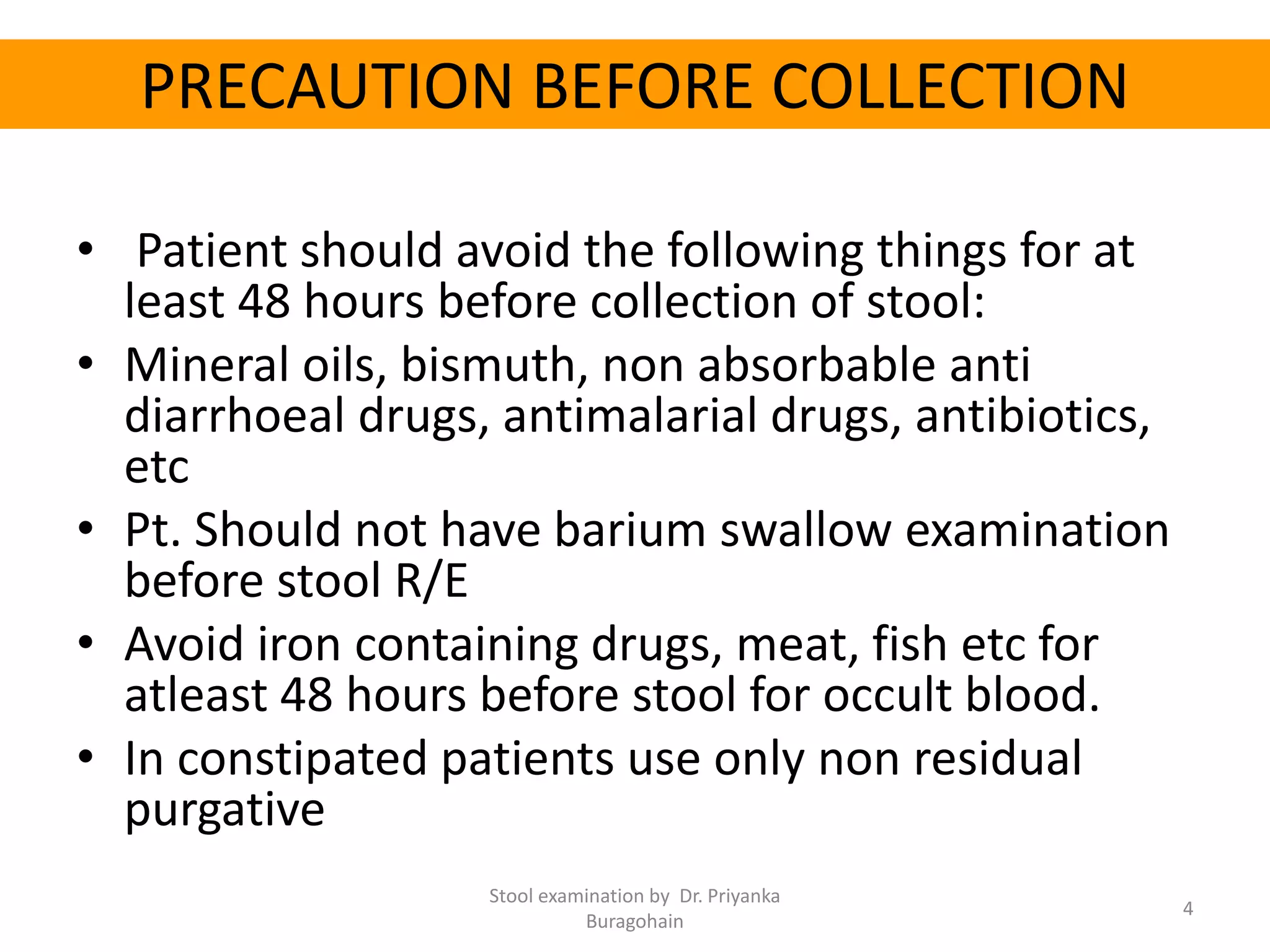 PRECAUTION BEFORE COLLECTION

• Patient should avoid the following things for at least 48 hours before collection of stool:
• Mineral oils, bismuth, non absorbable anti diarrhoeal drugs, antimalarial drugs, antibiotics, etc
• Pt. Should not have barium swallow examination before stool R/E
• Avoid iron containing drugs, meat, fish etc for atleast 48 hours before stool for occult blood.
• In constipated patients use only non residual purgative

Stool examination by Dr. Priyanka Buragohain

4